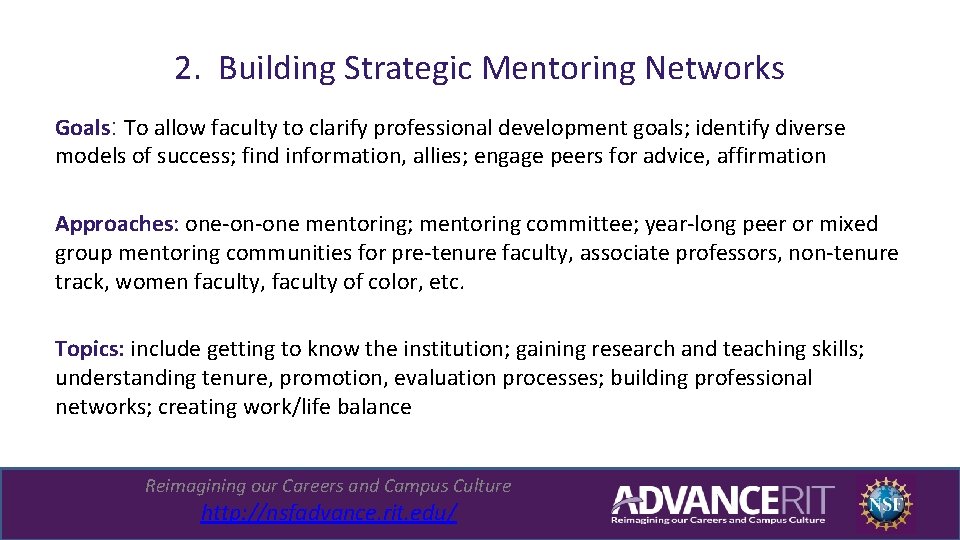 2. Building Strategic Mentoring Networks

Goals: To allow faculty to clarify professional development goals; identify diverse models of success; find information, allies; engage peers for advice, affirmation

Approaches: one-on-one mentoring; mentoring committee; year-long peer or mixed group mentoring communities for pre-tenure faculty, associate professors, non-tenure track, women faculty, faculty of color, etc.

Topics: include getting to know the institution; gaining research and teaching skills; understanding tenure, promotion, evaluation processes; building professional networks; creating work/life balance

Reimagining our Careers and Campus Culture
http://nsfadvance.rit.edu/

ADVANCERIT
Reimagining our Careers and Campus Culture

NSF